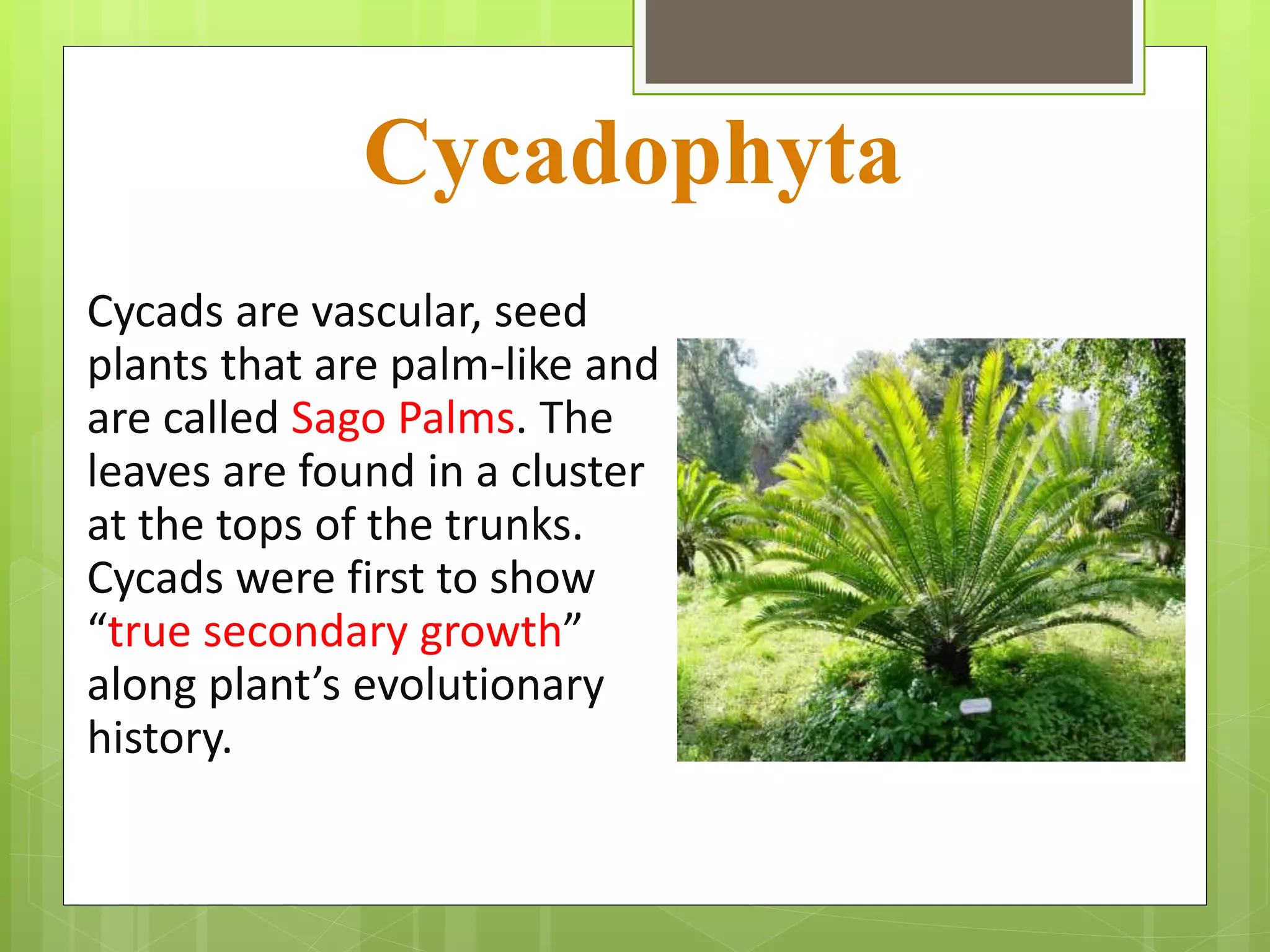 Cycadophyta

Cycads are vascular, seed plants that are palm-like and are called Sago Palms. The leaves are found in a cluster at the tops of the trunks. Cycads were first to show “true secondary growth” along plant’s evolutionary history.